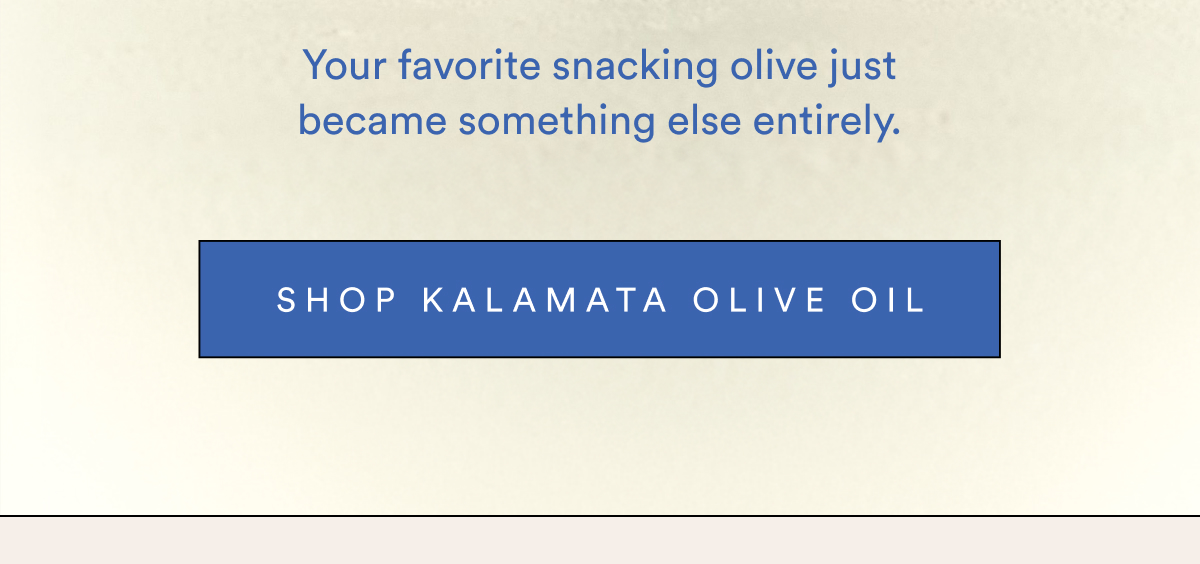 Your favorite snacking olive just became something else entirely.

SHOP KALAMATA OLIVE OIL